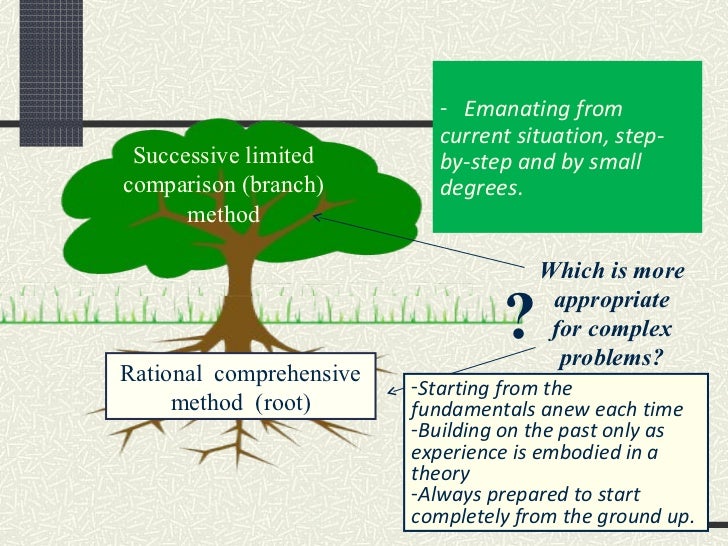 Successive limited comparison (branch) method

- Emanating from current situation, step-by-step and by small degrees.

? Which is more appropriate for complex problems?

Rational comprehensive method (root)

-Starting from the fundamentals anew each time
-Building on the past only as experience is embodied in a theory
-Always prepared to start completely from the ground up.